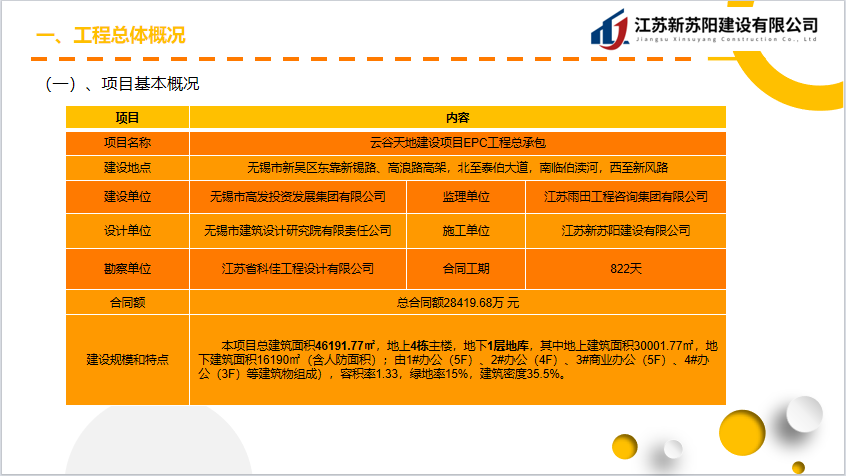 一、工程总体概况

江苏新苏阳建设有限公司
Jiangsu Xinsuyang Construction Co., Ltd

（一）、项目基本概况

| 项目 | 内容 | | |
|---|---|---|---|
| 项目名称 | 云谷天地建设项目EPC工程总承包 | | |
| 建设地点 | 无锡市新吴区东靠新锡路、高浪路高架，北至泰伯大道，南临伯渎河，西至新风路 | | |
| 建设单位 | 无锡市高发投资发展集团有限公司 | 监理单位 | 江苏雨田工程咨询集团有限公司 |
| 设计单位 | 无锡市建筑设计研究院有限责任公司 | 施工单位 | 江苏新苏阳建设有限公司 |
| 勘察单位 | 江苏省科佳工程设计有限公司 | 合同工期 | 822天 |
| 合同额 | 总合同额28419.68万 元 | | |
| 建设规模和特点 | 本项目总建筑面积46191.77㎡，地上4栋主楼，地下1层地库，其中地上建筑面积30001.77㎡，地下建筑面积16190㎡（含人防面积）；由1#办公（5F）、2#办公（4F）、3#商业办公（5F）、4#办公（3F）等建筑物组成），容积率1.33，绿地率15%，建筑密度35.5%。 | | |